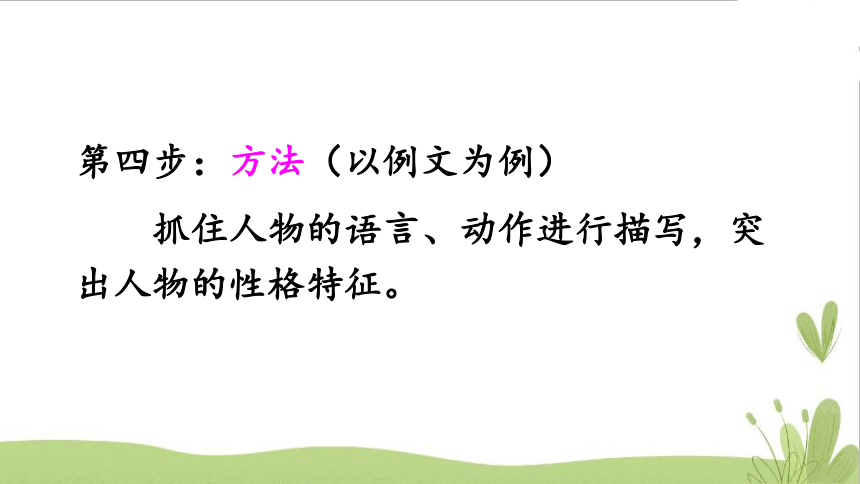 第四步：方法（以例文为例）

抓住人物的语言、动作进行描写，突出人物的性格特征。